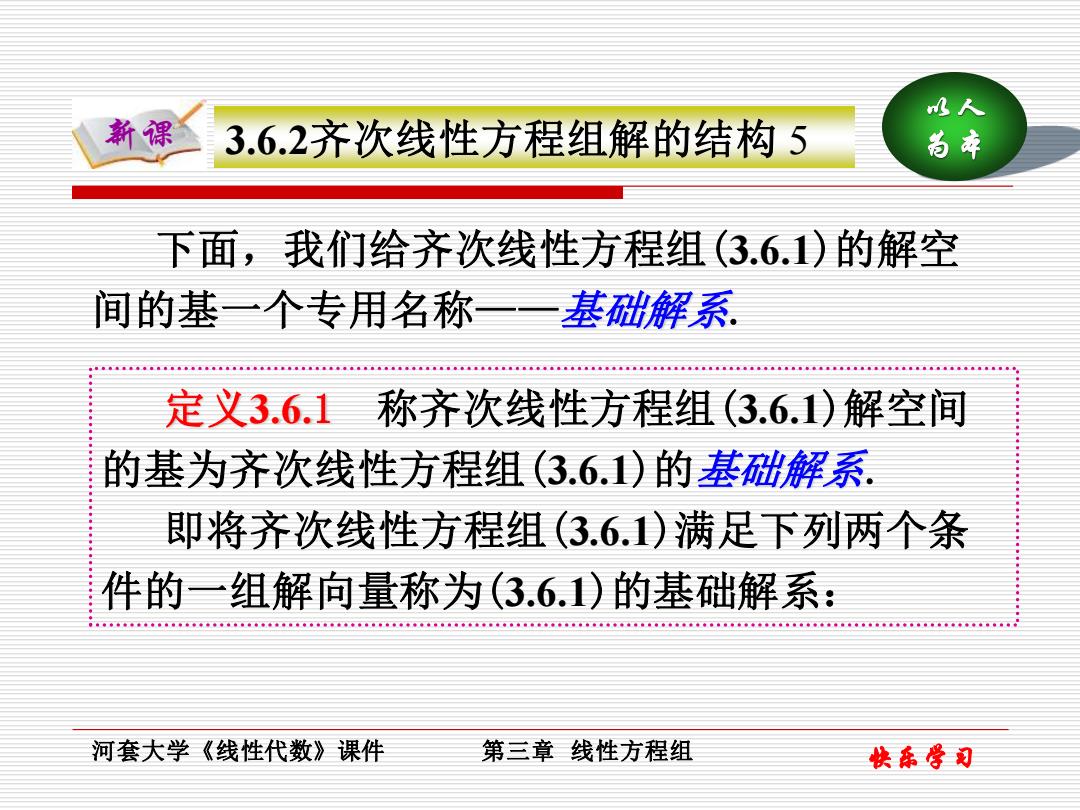 新课

3.6.2齐次线性方程组解的结构 5

以人为本

下面，我们给齐次线性方程组(3.6.1)的解空间的基一个专用名称——基础解系.

定义3.6.1 称齐次线性方程组(3.6.1)解空间的基为齐次线性方程组(3.6.1)的基础解系.

即将齐次线性方程组(3.6.1)满足下列两个条件的一组解向量称为(3.6.1)的基础解系：

河套大学《线性代数》课件 第三章 线性方程组 快乐学习